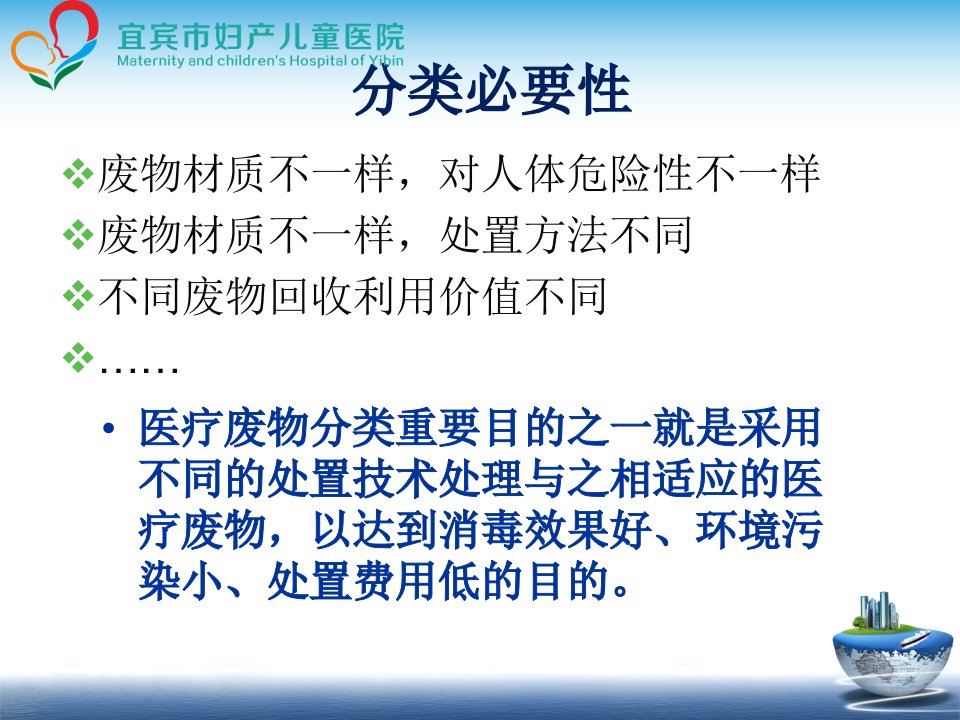 宜宾市妇产儿童医院
Maternity and children's Hospital of Yibin

分类必要性

❖废物材质不一样，对人体危险性不一样
❖废物材质不一样，处置方法不同
❖不同废物回收利用价值不同
❖……

• 医疗废物分类重要目的之一就是采用不同的处置技术处理与之相适应的医疗废物，以达到消毒效果好、环境污染小、处置费用低的目的。